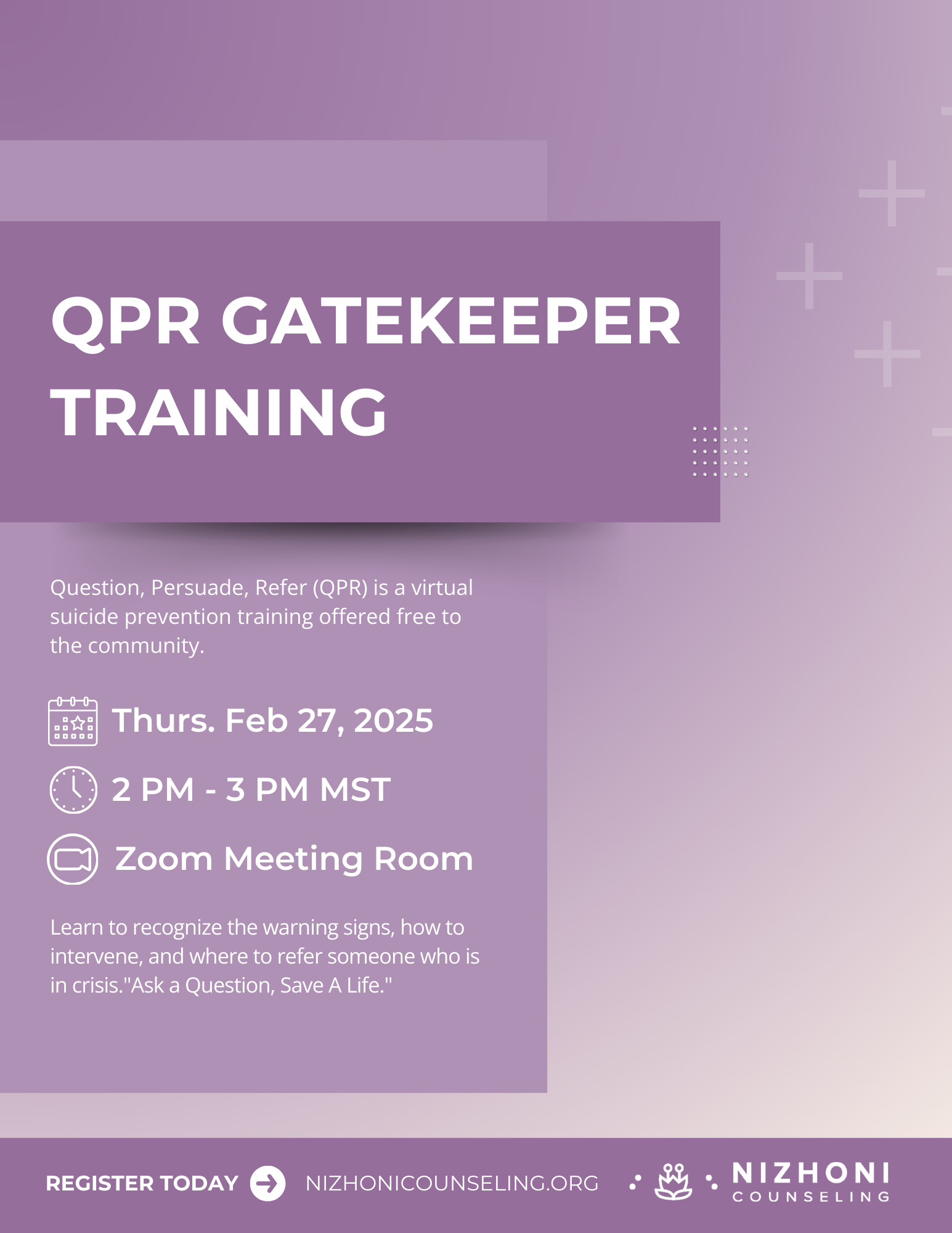 QPR GATEKEEPER TRAINING

Question, Persuade, Refer (QPR) is a virtual suicide prevention training offered free to the community.

Thurs. Feb 27, 2025

2 PM - 3 PM MST

Zoom Meeting Room

Learn to recognize the warning signs, how to intervene, and where to refer someone who is in crisis."Ask a Question, Save A Life."

REGISTER TODAY NIZHONICOUNSELING.ORG

NIZHONI COUNSELING